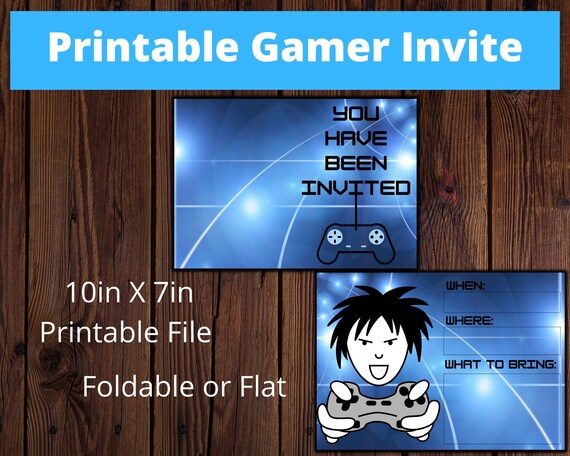 Printable Gamer Invite

YOU HAVE BEEN INVITED

10in X 7in
Printable File

Foldable or Flat

WHEN:

WHERE:

WHAT TO BRING: